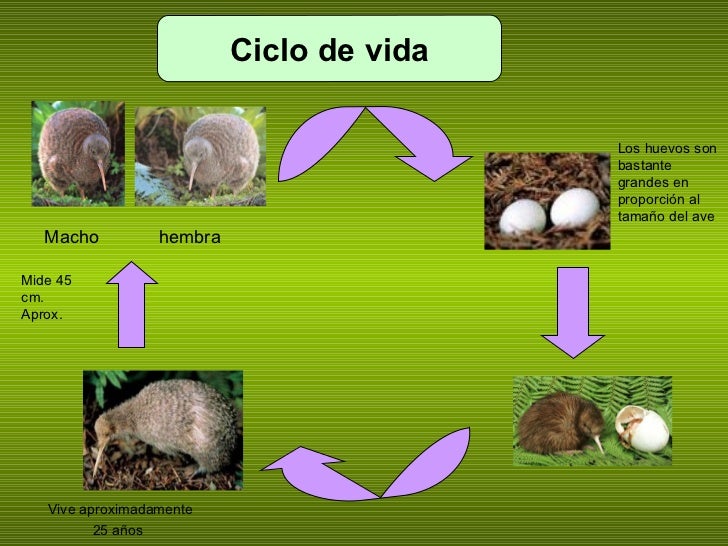 Ciclo de vida

Macho hembra

Los huevos son bastante grandes en proporción al tamaño del ave

Mide 45 cm. Aprox.

Vive aproximadamente 25 años